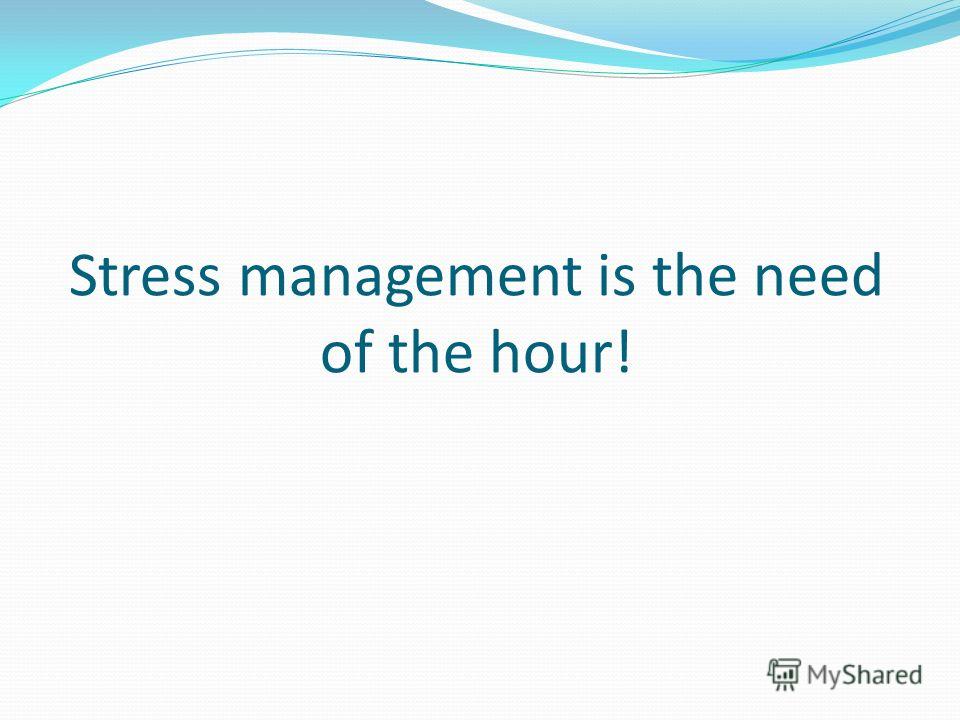 Stress management is the need of the hour!

MyShared